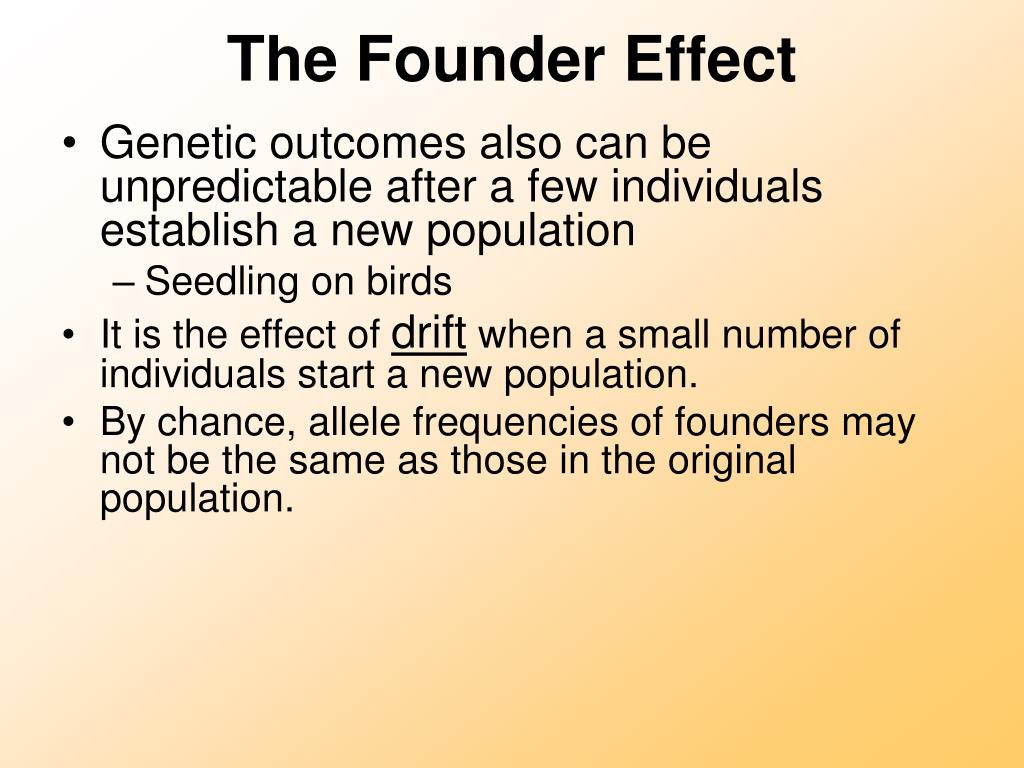 The Founder Effect

• Genetic outcomes also can be unpredictable after a few individuals establish a new population

– Seedling on birds

• It is the effect of drift when a small number of individuals start a new population.

• By chance, allele frequencies of founders may not be the same as those in the original population.